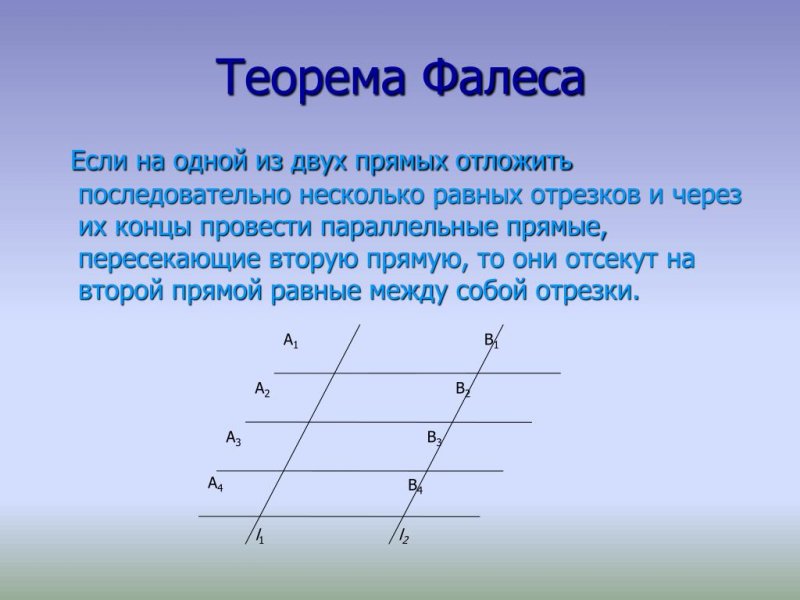 Теорема Фалеса

Если на одной из двух прямых отложить последовательно несколько равных отрезков и через их концы провести параллельные прямые, пересекающие вторую прямую, то они отсекут на второй прямой равные между собой отрезки.

$A_1$
$B_1$
$A_2$
$B_2$
$A_3$
$B_3$
$A_4$
$B_4$
$l_1$
$l_2$